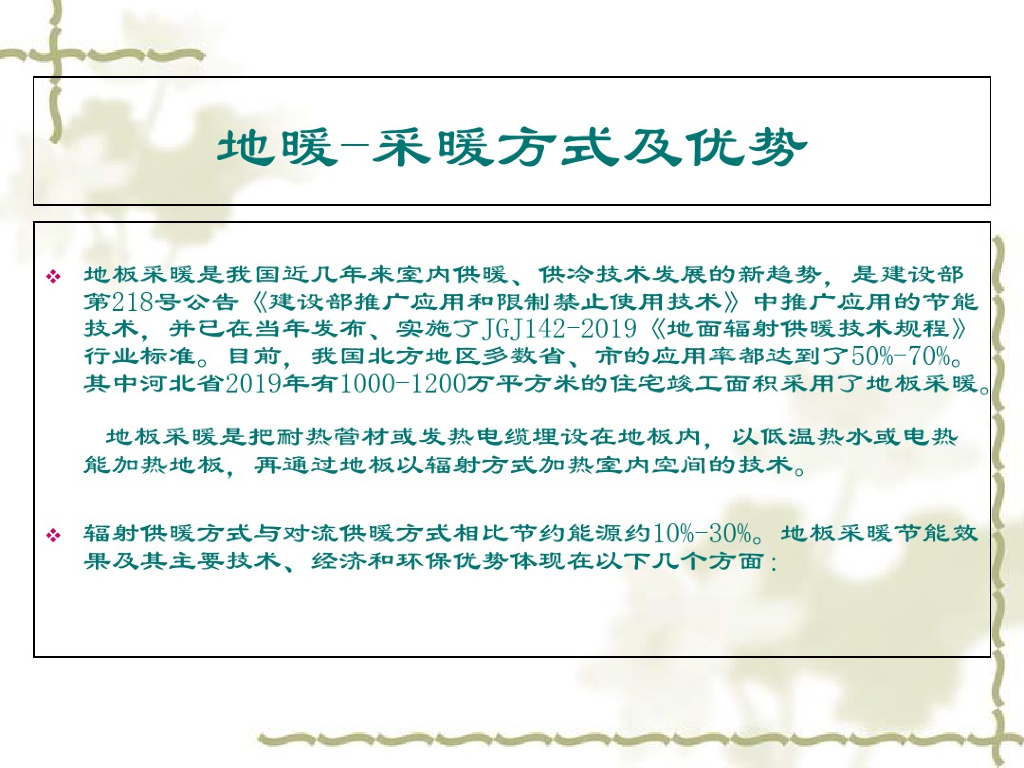 地暖-采暖方式及优势

❖ 地板采暖是我国近几年来室内供暖、供冷技术发展的新趋势，是建设部第218号公告《建设部推广应用和限制禁止使用技术》中推广应用的节能技术，并已在当年发布、实施了JGJ142-2019《地面辐射供暖技术规程》行业标准。目前，我国北方地区多数省、市的应用率都达到了50%-70%。其中河北省2019年有1000-1200万平方米的住宅竣工面积采用了地板采暖。

地板采暖是把耐热管材或发热电缆埋设在地板内，以低温热水或电热能加热地板，再通过地板以辐射方式加热室内空间的技术。

❖ 辐射供暖方式与对流供暖方式相比节约能源约10%-30%。地板采暖节能效果及其主要技术、经济和环保优势体现在以下几个方面：